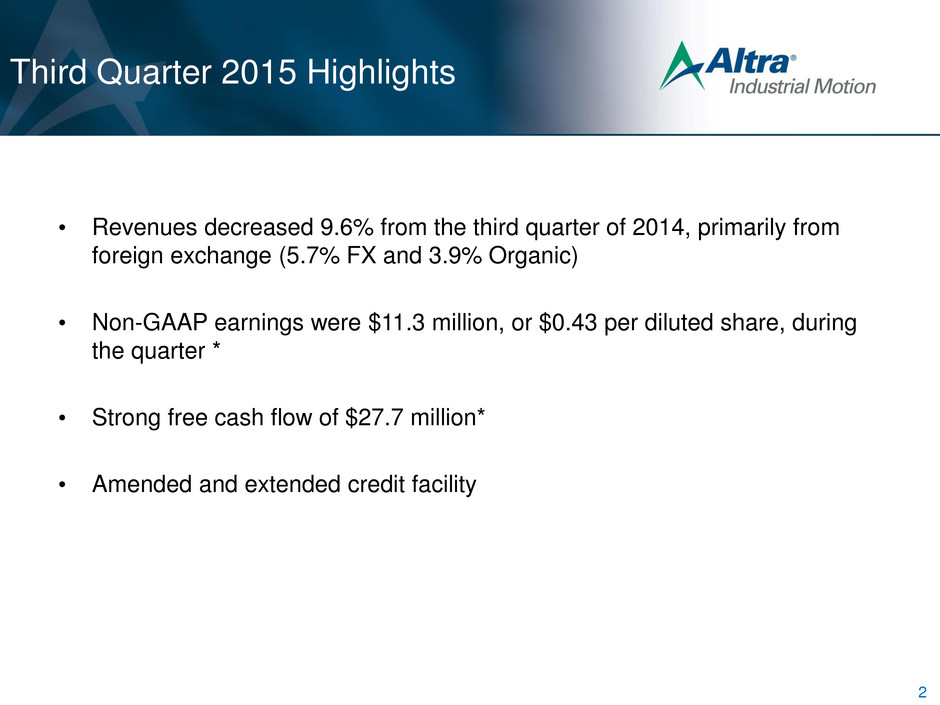 Third Quarter 2015 Highlights

Altra® Industrial Motion

• Revenues decreased 9.6% from the third quarter of 2014, primarily from foreign exchange (5.7% FX and 3.9% Organic)

• Non-GAAP earnings were \$11.3 million, or \$0.43 per diluted share, during the quarter *

• Strong free cash flow of \$27.7 million*

• Amended and extended credit facility

2